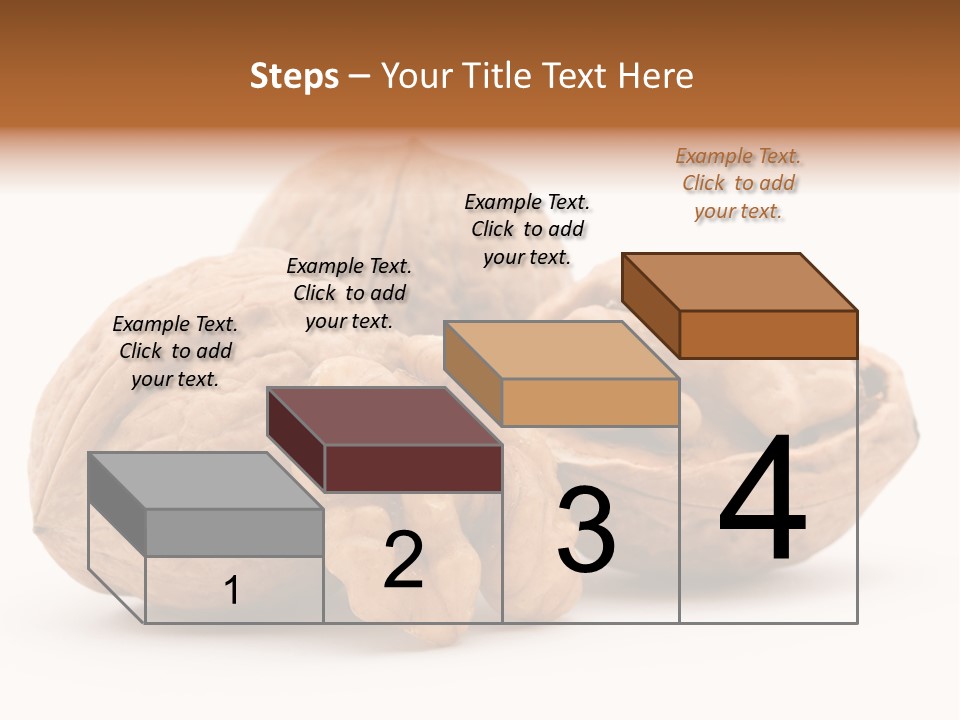 Steps – Your Title Text Here

Example Text. Click to add your text.

Example Text. Click to add your text.

Example Text. Click to add your text.

Example Text. Click to add your text.

1

2

3

4